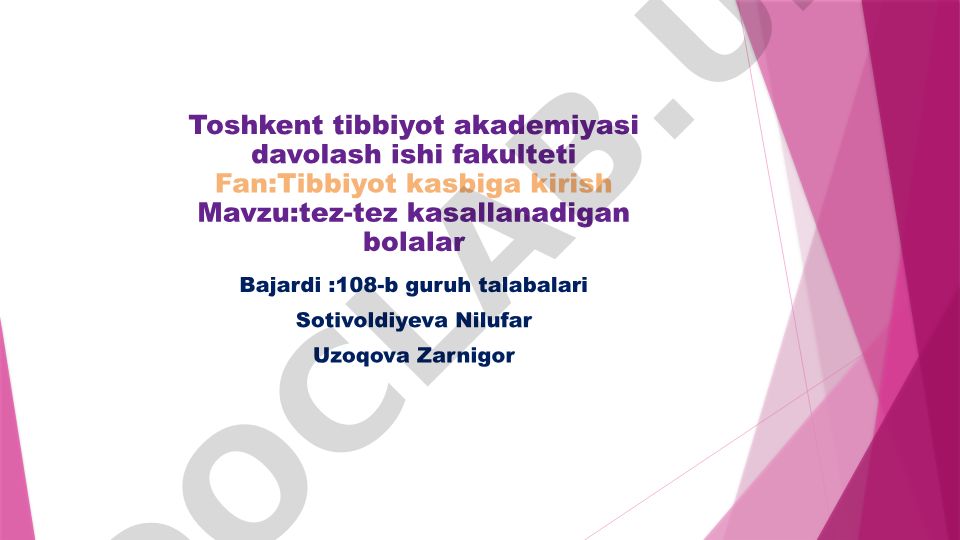 Toshkent tibbiyot akademiyasi davolash ishi fakulteti
Fan:Tibbiyot kasbiga kirish
Mavzu:tez-tez kasallanadigan bolalar

Bajardi :108-b guruh talabalari

Sotivoldiyeva Nilufar

Uzoqova Zarnigor

DOCLAB.U